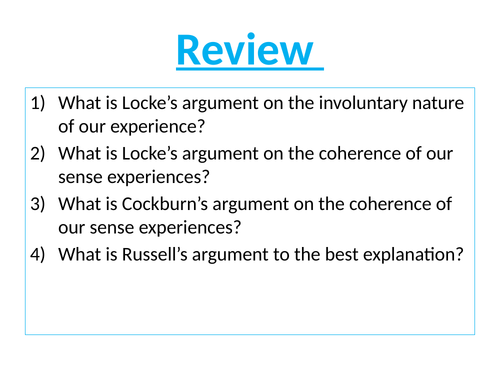 Review

1) What is Locke’s argument on the involuntary nature of our experience?
2) What is Locke’s argument on the coherence of our sense experiences?
3) What is Cockburn’s argument on the coherence of our sense experiences?
4) What is Russell’s argument to the best explanation?